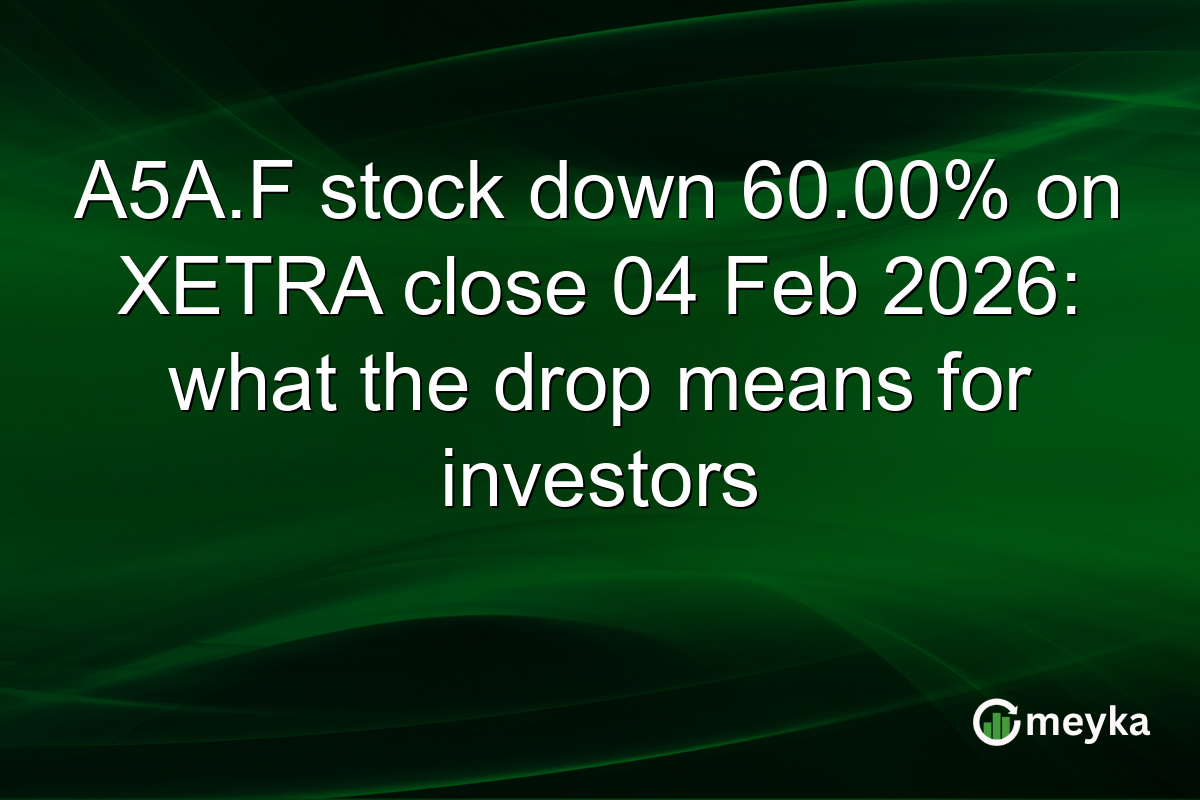 A5A.F stock down 60.00% on XETRA close 04 Feb 2026: what the drop means for investors

meyka